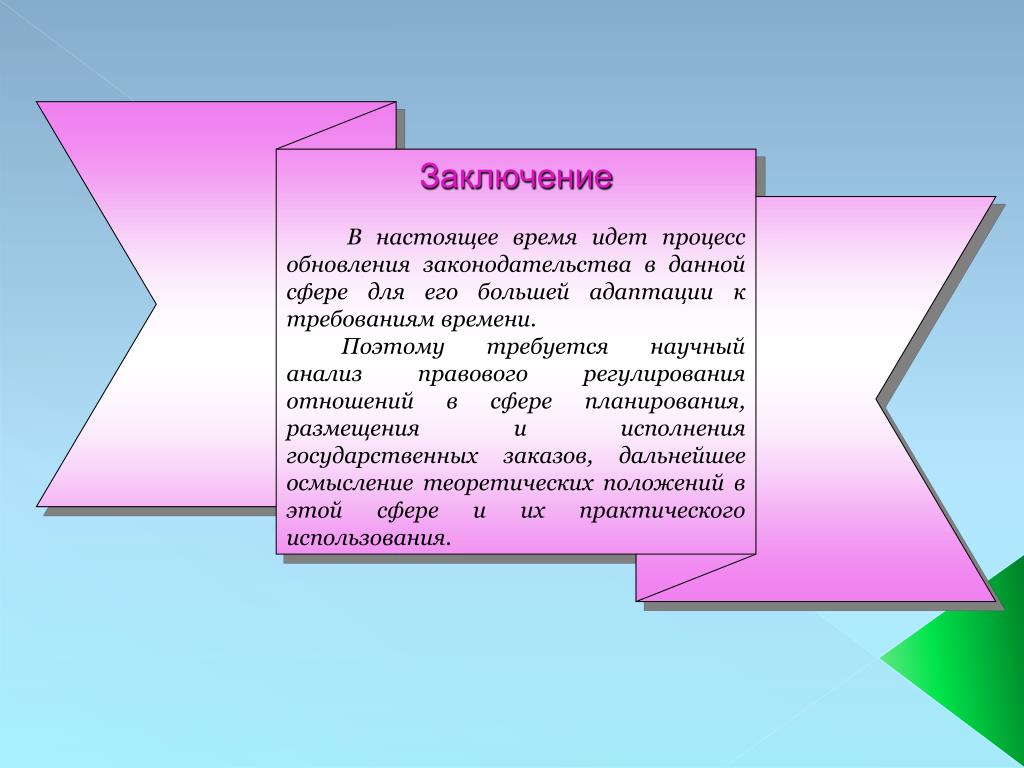 Заключение

В настоящее время идет процесс обновления законодательства в данной сфере для его большей адаптации к требованиям времени.

Поэтому требуется научный анализ правового регулирования отношений в сфере планирования, размещения и исполнения государственных заказов, дальнейшее осмысление теоретических положений в этой сфере и их практического использования.